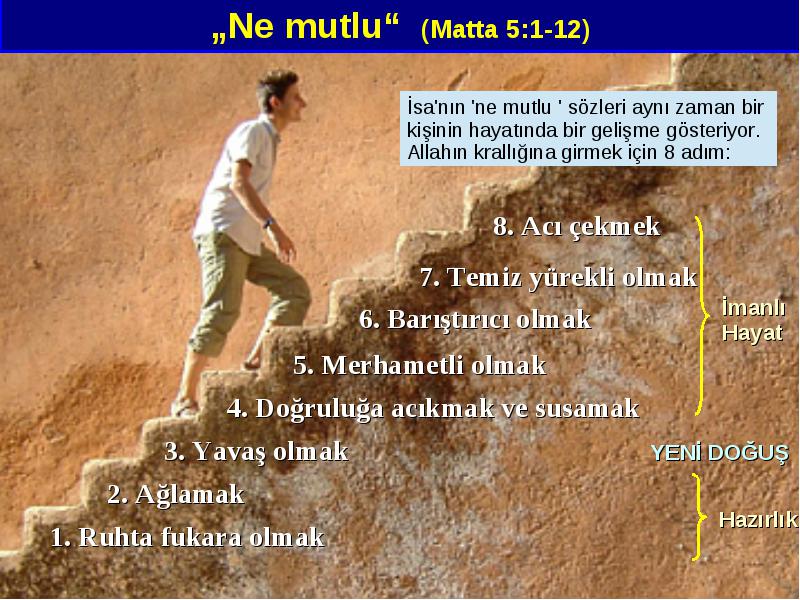 „Ne mutlu“ (Matta 5:1-12)

İsa'nın 'ne mutlu ' sözleri aynı zaman bir kişinin hayatında bir gelişme gösteriyor. Allahın krallığına girmek için 8 adım:

8. Acı çekmek
7. Temiz yürekli olmak
6. Barıştırıcı olmak
5. Merhametli olmak
4. Doğruluğa acıkmak ve susamak
3. Yavaş olmak
2. Ağlamak
1. Ruhta fukara olmak

İmanlı Hayat

YENİ DOĞUŞ

Hazırlık